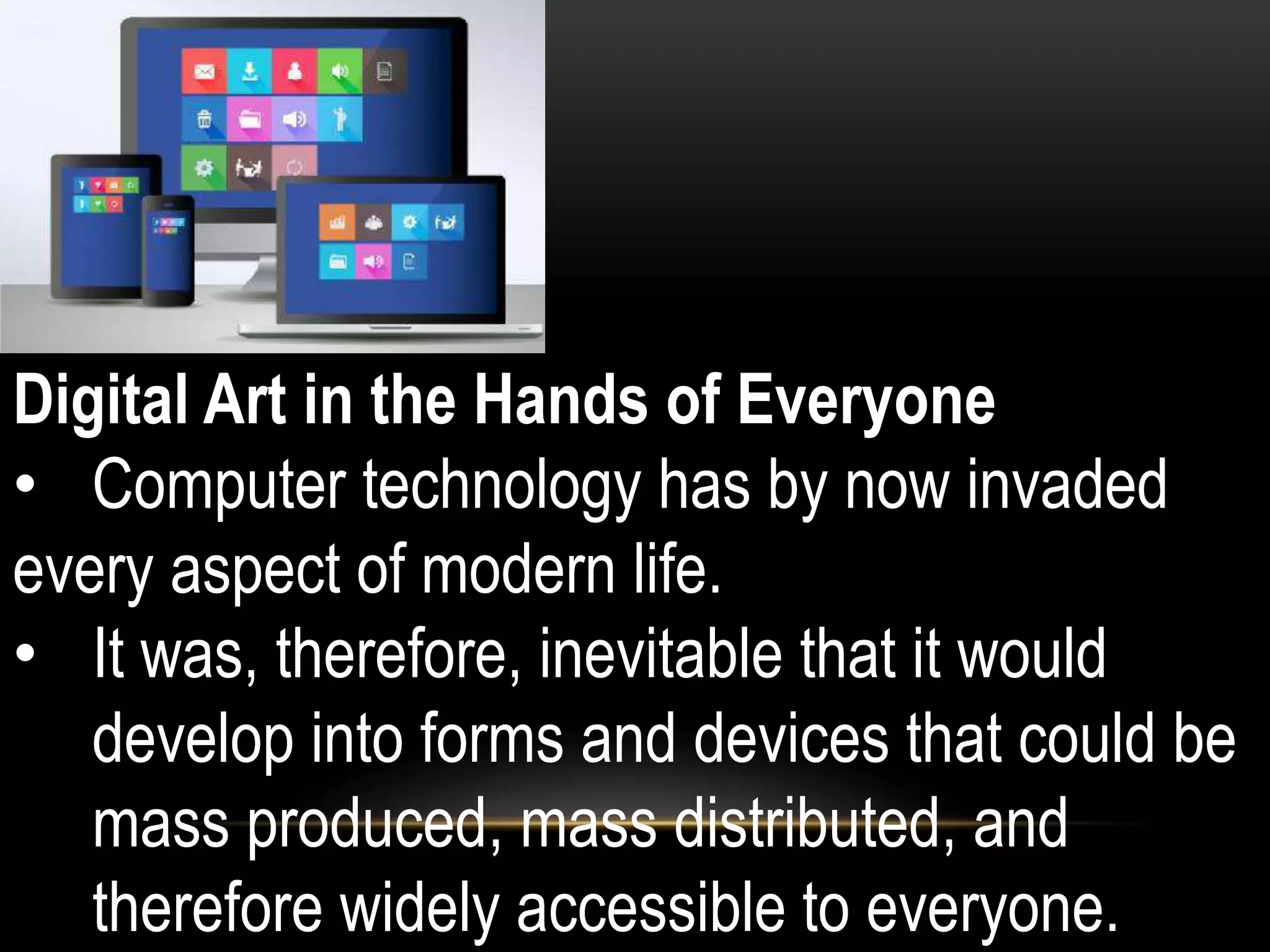 Digital Art in the Hands of Everyone

• Computer technology has by now invaded every aspect of modern life.

• It was, therefore, inevitable that it would develop into forms and devices that could be mass produced, mass distributed, and therefore widely accessible to everyone.